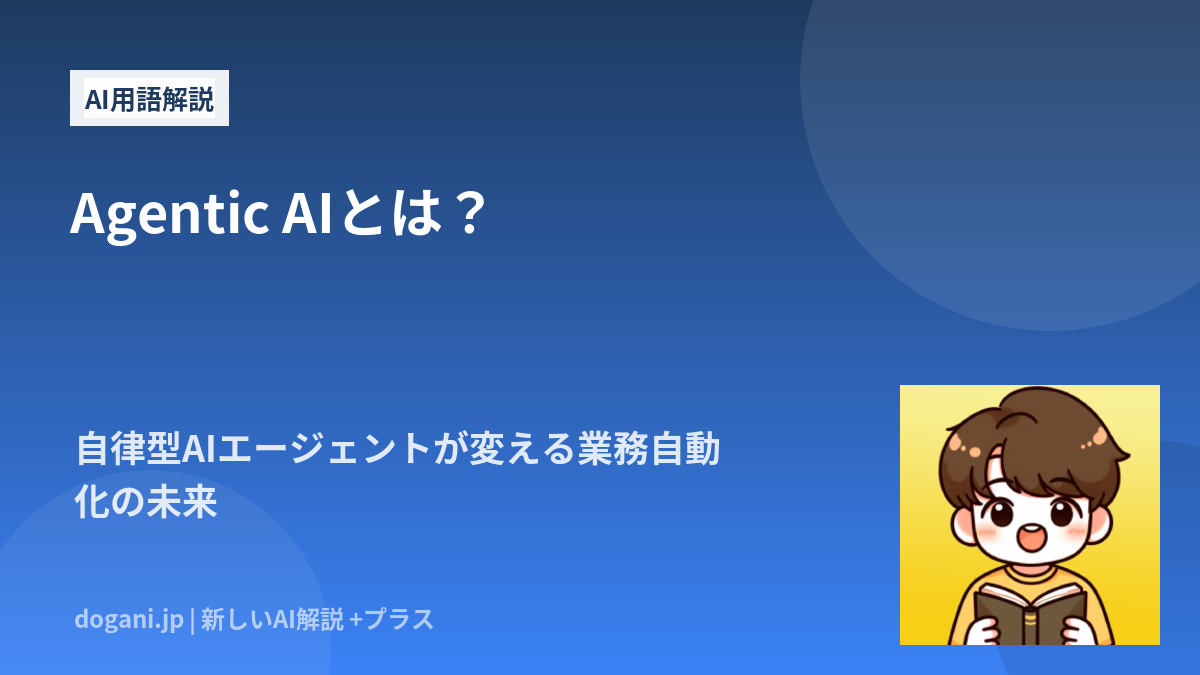 AI用語解説

Agentic AIとは？

自律型AIエージェントが変える業務自動化の未来

dogani.jp | 新しいAI解説 +プラス